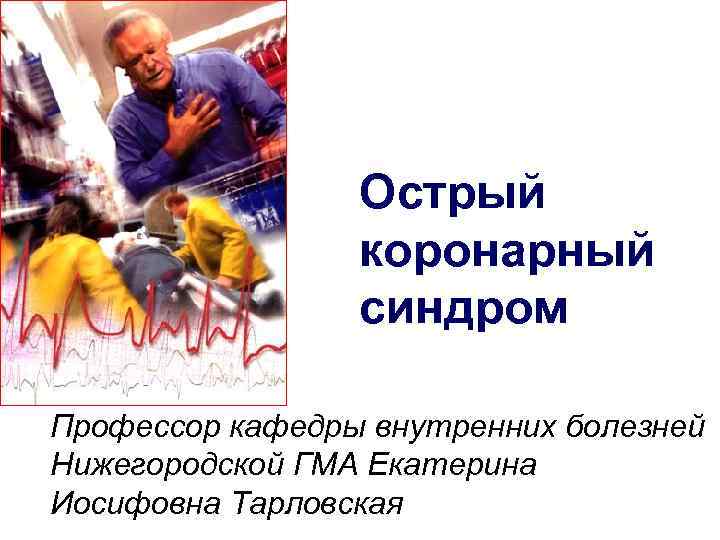 Острый коронарный синдром

Профессор кафедры внутренних болезней Нижегородской ГМА Екатерина Иосифовна Тарловская